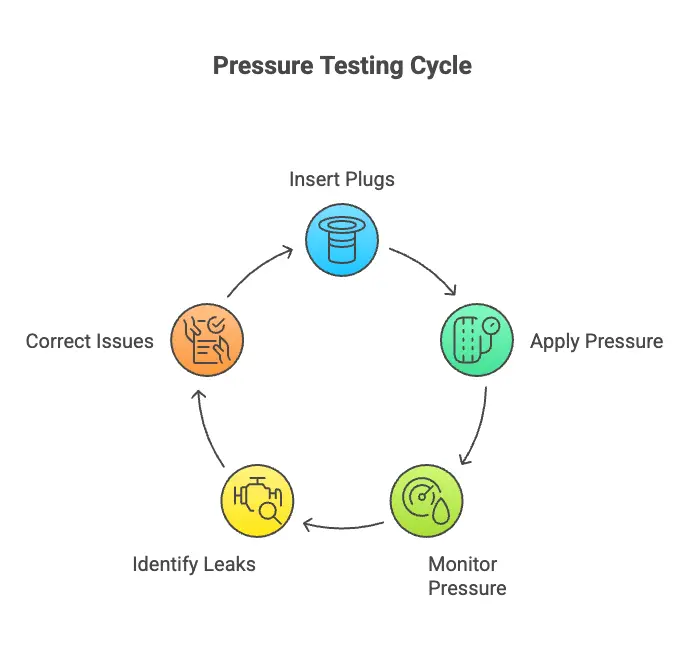 Pressure Testing Cycle

Insert Plugs

Apply Pressure

Monitor Pressure

Identify Leaks

Correct Issues